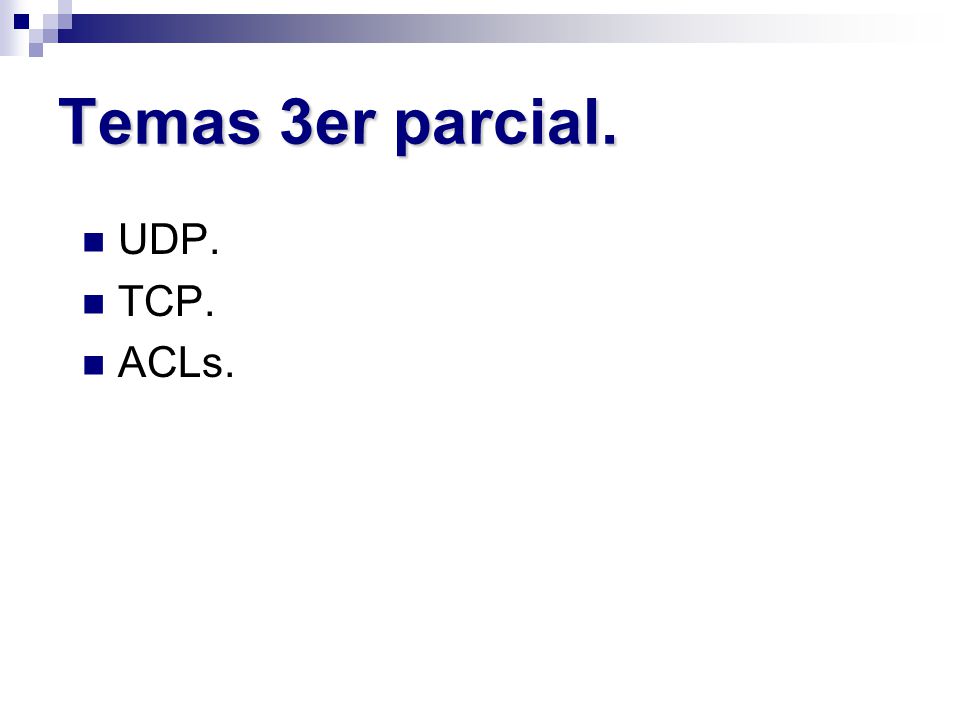 Temas 3er parcial.

UDP.
TCP.
ACLs.